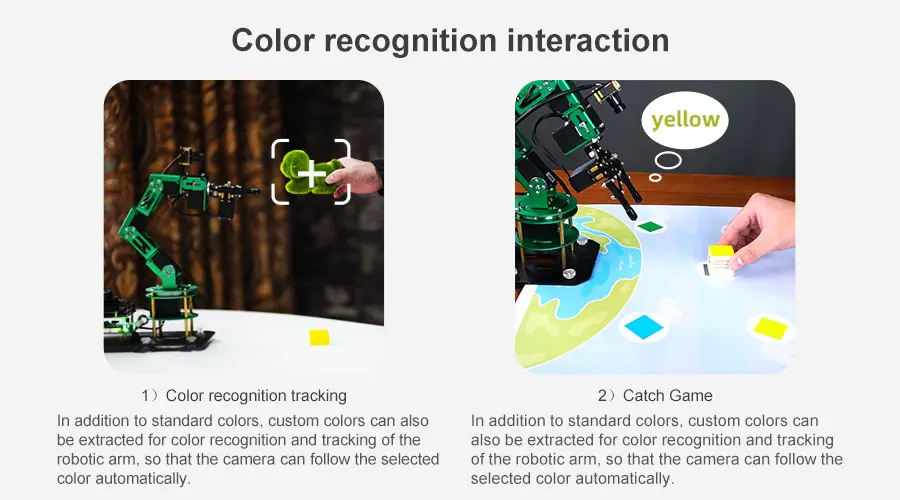 Color recognition interaction

1）Color recognition tracking

In addition to standard colors, custom colors can also be extracted for color recognition and tracking of the robotic arm, so that the camera can follow the selected color automatically.

yellow

2）Catch Game

In addition to standard colors, custom colors can also be extracted for color recognition and tracking of the robotic arm, so that the camera can follow the selected color automatically.